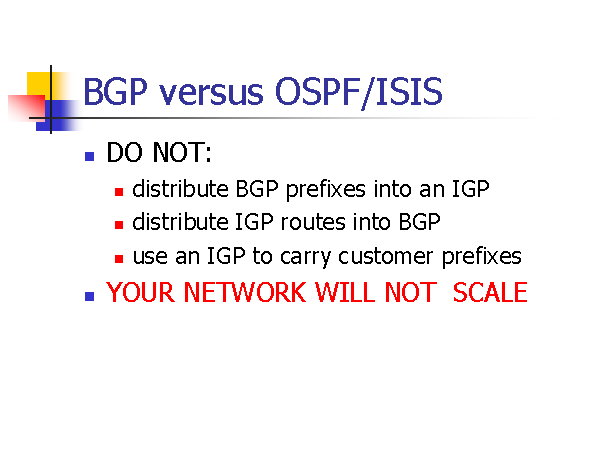 BGP versus OSPF/ISIS

- DO NOT:
  - distribute BGP prefixes into an IGP
  - distribute IGP routes into BGP
  - use an IGP to carry customer prefixes
- YOUR NETWORK WILL NOT SCALE